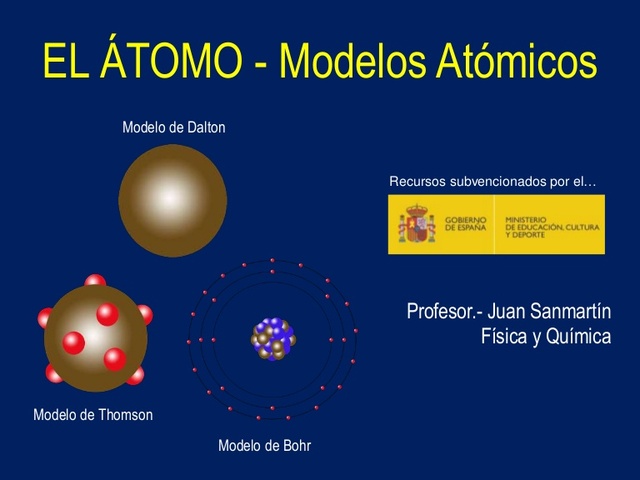 EL ÁTOMO - Modelos Atómicos

Modelo de Dalton

Recursos subvencionados por el…

GOBIERNO DE ESPAÑA

MINISTERIO DE EDUCACIÓN, CULTURA Y DEPORTE

Profesor.- Juan Sanmartín
Física y Química

Modelo de Thomson

Modelo de Bohr